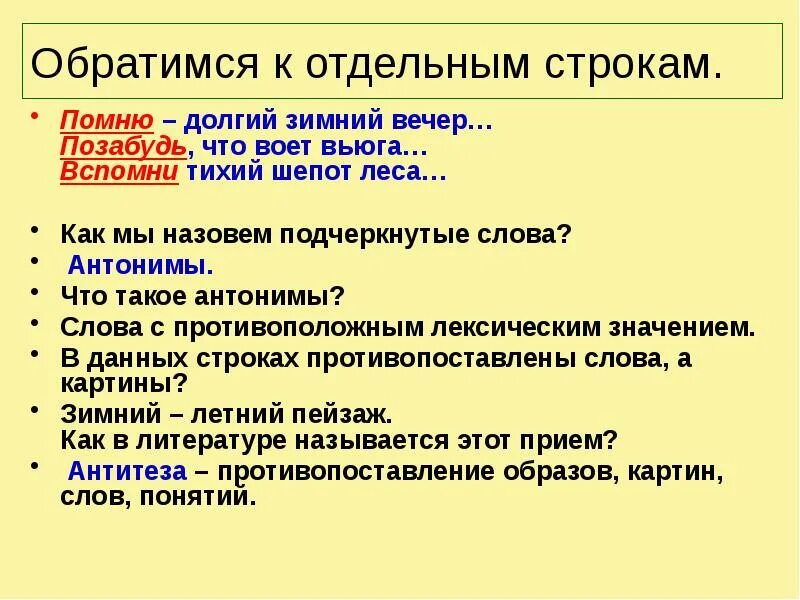 Обратимся к отдельным строкам.

• Помню – долгий зимний вечер…
Позабудь, что воет вьюга…
Вспомни тихий шепот леса…

• Как мы назовем подчеркнутые слова?
• Антонимы.
• Что такое антонимы?
• Слова с противоположным лексическим значением.
• В данных строках противопоставлены слова, а картины?
• Зимний – летний пейзаж.
Как в литературе называется этот прием?
• Антитеза – противопоставление образов, картин, слов, понятий.